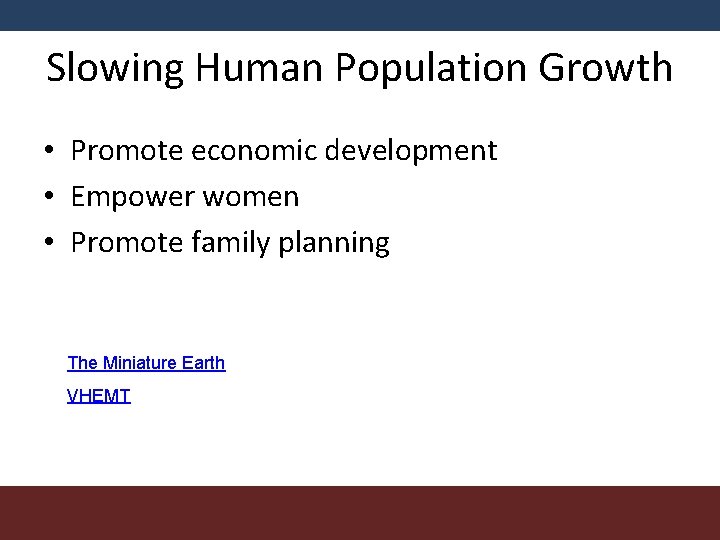 Slowing Human Population Growth

• Promote economic development
• Empower women
• Promote family planning

The Miniature Earth

VHEMT